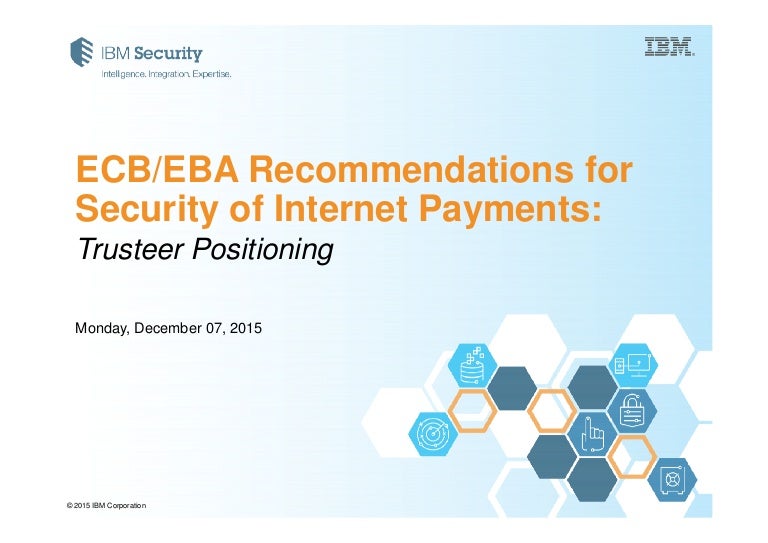 IBM Security
Intelligence. Integration. Expertise.

IBM.

ECB/EBA Recommendations for Security of Internet Payments:
Trusteer Positioning

Monday, December 07, 2015

© 2015 IBM Corporation